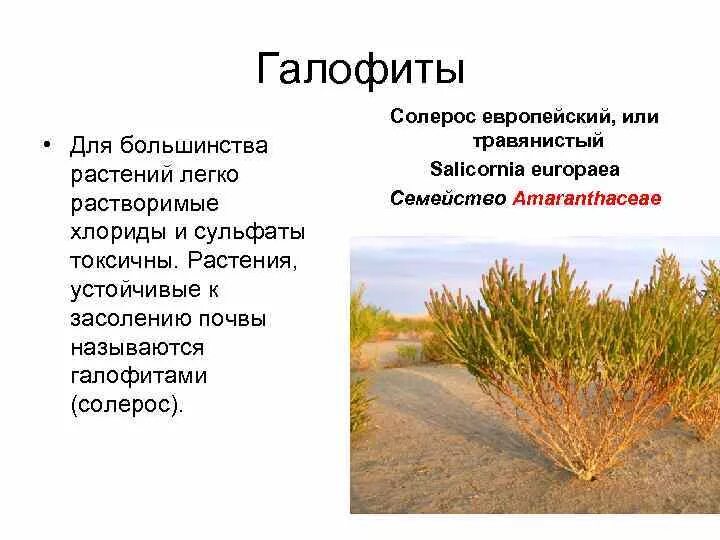 Галофиты

• Для большинства растений легко растворимые хлориды и сульфаты токсичны. Растения, устойчивые к засолению почвы называются галофитами (солерос).

Солерос европейский, или травянистый

Salicornia europaea

Семейство Amaranthaceae